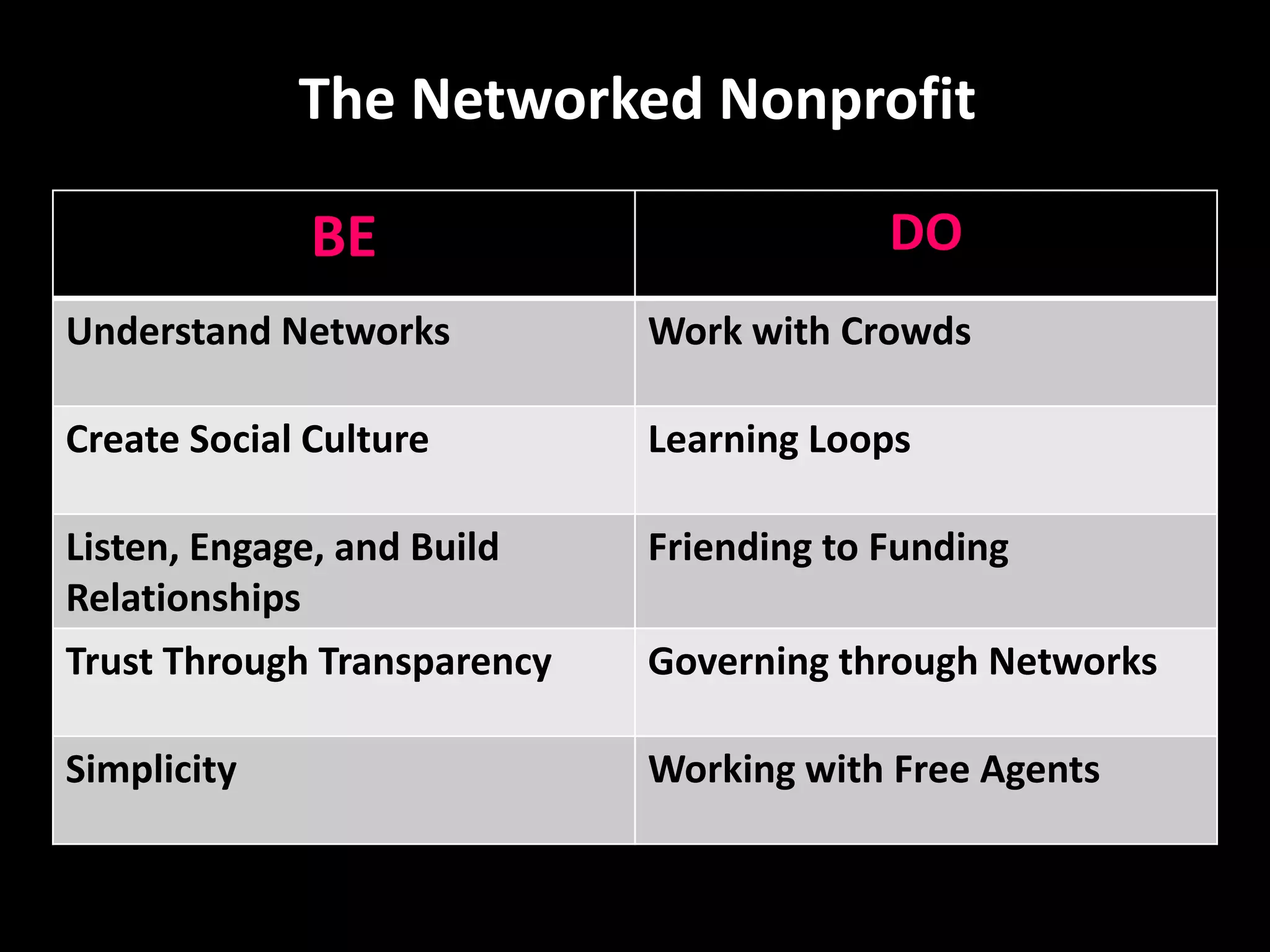 The Networked Nonprofit

| BE | DO |
|---|---|
| Understand Networks | Work with Crowds |
| Create Social Culture | Learning Loops |
| Listen, Engage, and Build Relationships | Friending to Funding |
| Trust Through Transparency | Governing through Networks |
| Simplicity | Working with Free Agents |